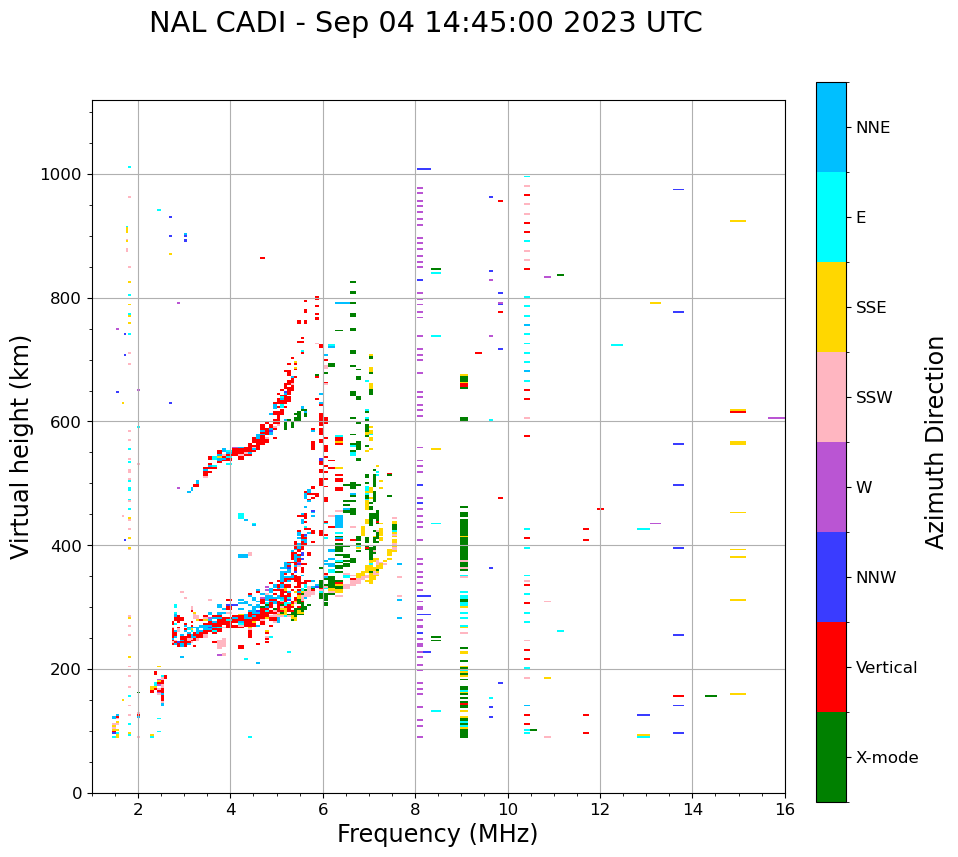 NAL CADI - Sep 04 14:45:00 2023 UTC

Virtual height (km)

1000
800
600
400
200
0

2
4
6
8
10
12
14
16

Frequency (MHz)

NNE
E
SSE
SSW
W
NNW
Vertical
X-mode

Azimuth Direction